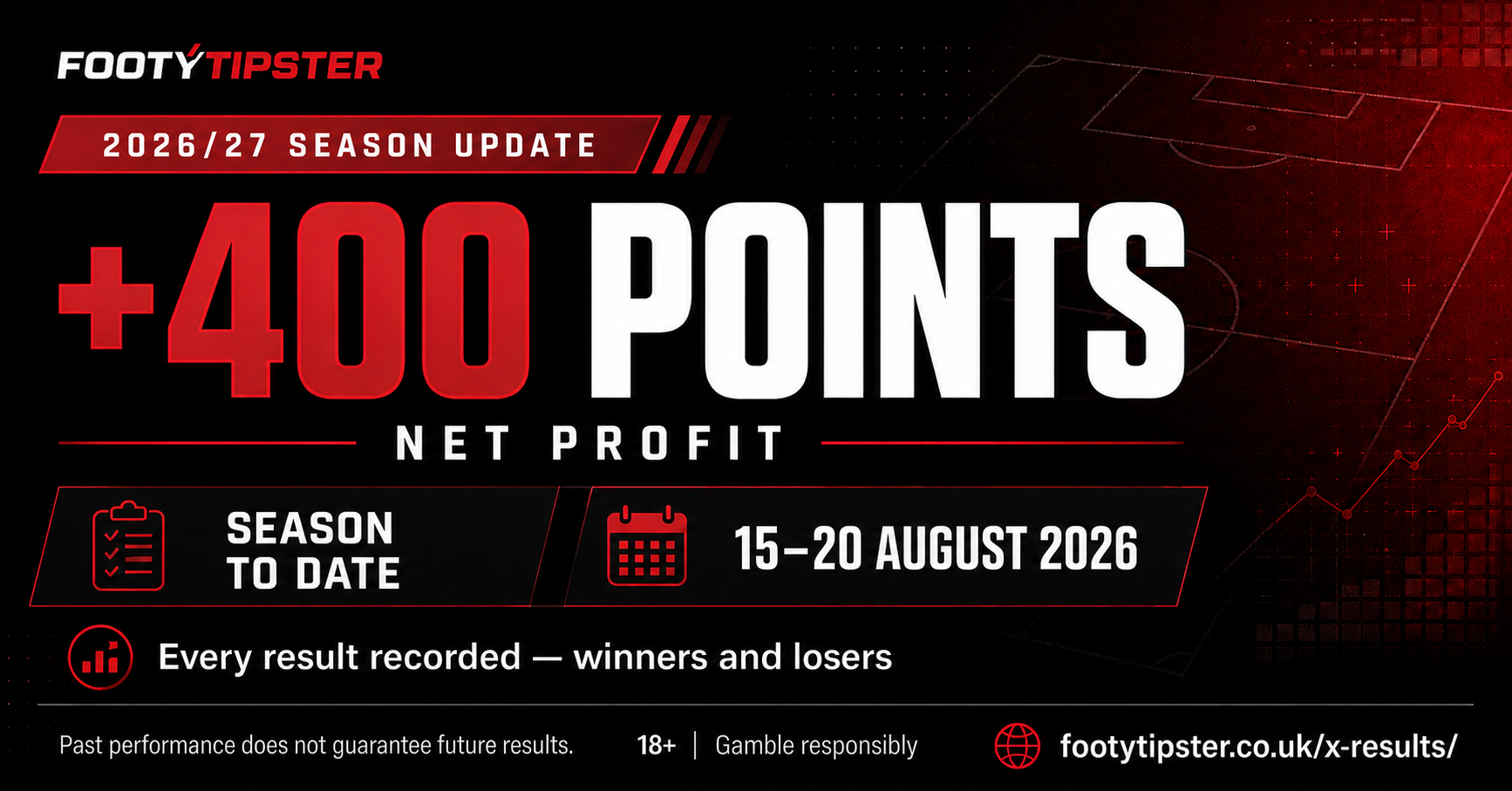 FOOTYTIPSTER

2026/27 SEASON UPDATE

+400 POINTS

NET PROFIT

SEASON TO DATE

15–20 AUGUST 2026

Every result recorded — winners and losers

Past performance does not guarantee future results.

18+ | Gamble responsibly

footytipster.co.uk/x-results/